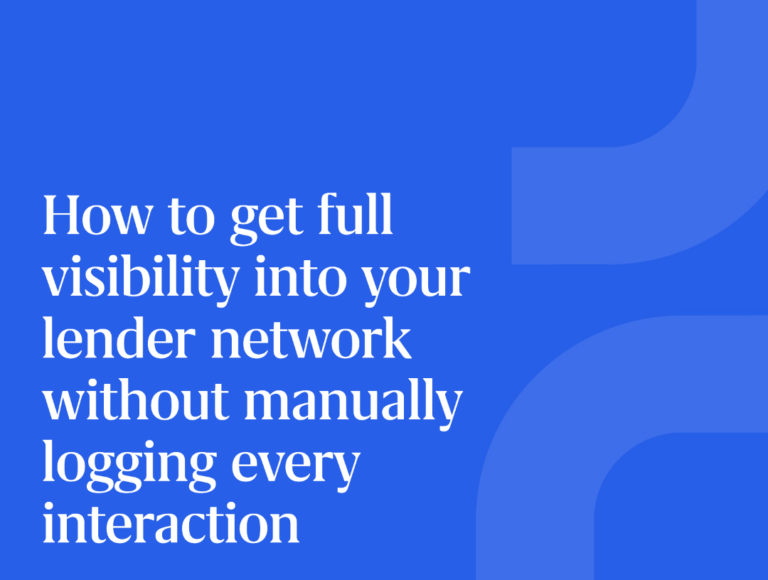 How to get full visibility into your lender network without manually logging every interaction